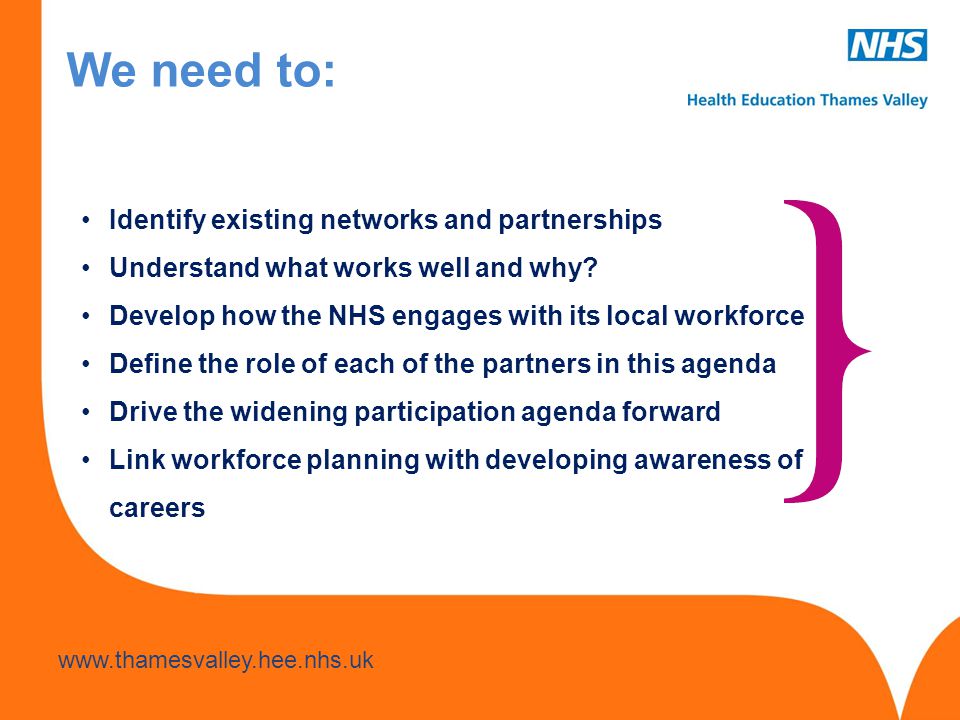 We need to:

NHS
Health Education Thames Valley

• Identify existing networks and partnerships
• Understand what works well and why?
• Develop how the NHS engages with its local workforce
• Define the role of each of the partners in this agenda
• Drive the widening participation agenda forward
• Link workforce planning with developing awareness of careers

www.thamesvalley.hee.nhs.uk